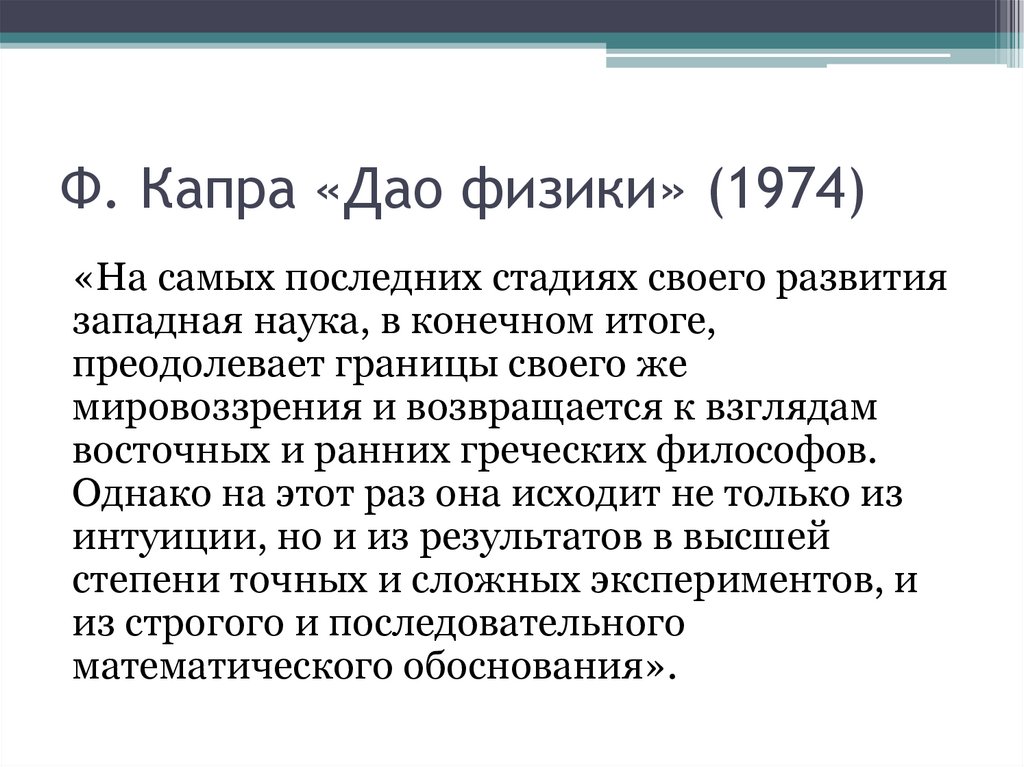 Ф. Капра «Дао физики» (1974)

«На самых последних стадиях своего развития западная наука, в конечном итоге, преодолевает границы своего же мировоззрения и возвращается к взглядам восточных и ранних греческих философов. Однако на этот раз она исходит не только из интуиции, но и из результатов в высшей степени точных и сложных экспериментов, и из строгого и последовательного математического обоснования».